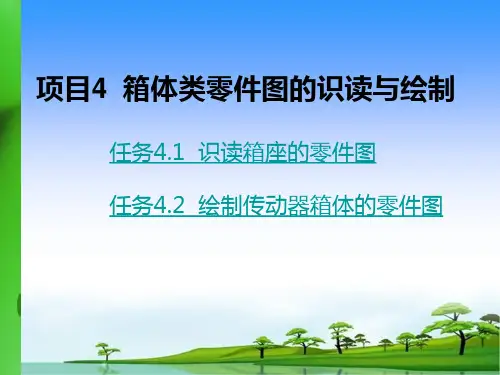 项目4  箱体类零件图的识读与绘制

任务4.1  识读箱座的零件图

任务4.2  绘制传动器箱体的零件图